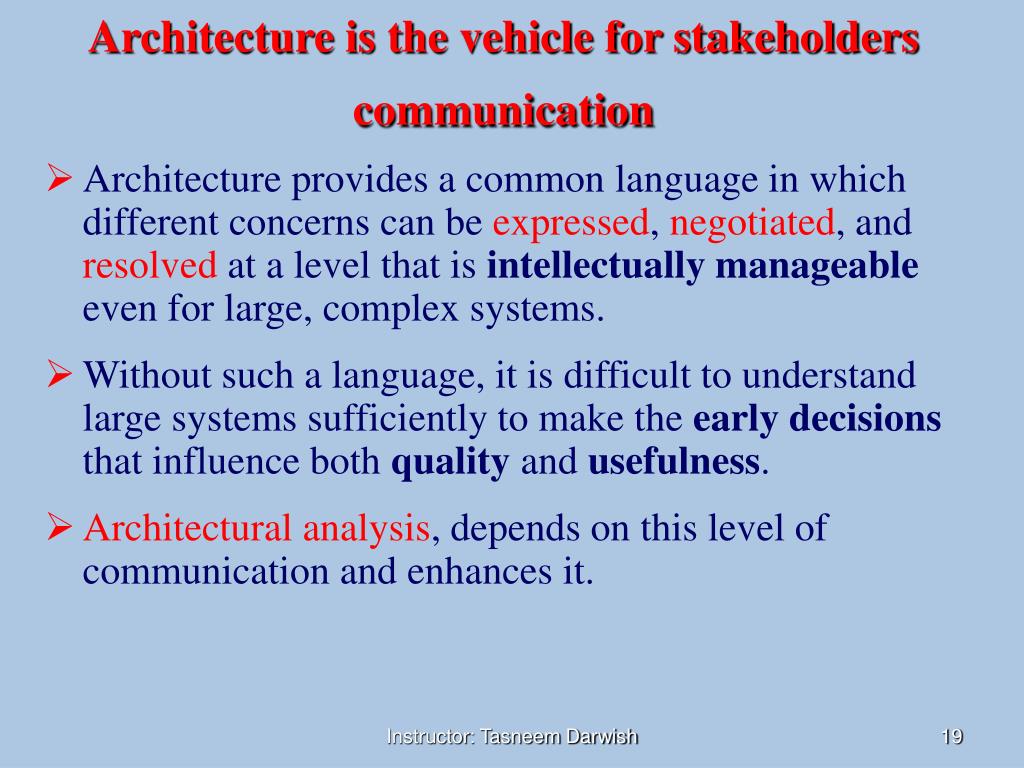 Architecture is the vehicle for stakeholders communication

➢ Architecture provides a common language in which different concerns can be expressed, negotiated, and resolved at a level that is intellectually manageable even for large, complex systems.

➢ Without such a language, it is difficult to understand large systems sufficiently to make the early decisions that influence both quality and usefulness.

➢ Architectural analysis, depends on this level of communication and enhances it.

Instructor: Tasneem Darwish

19